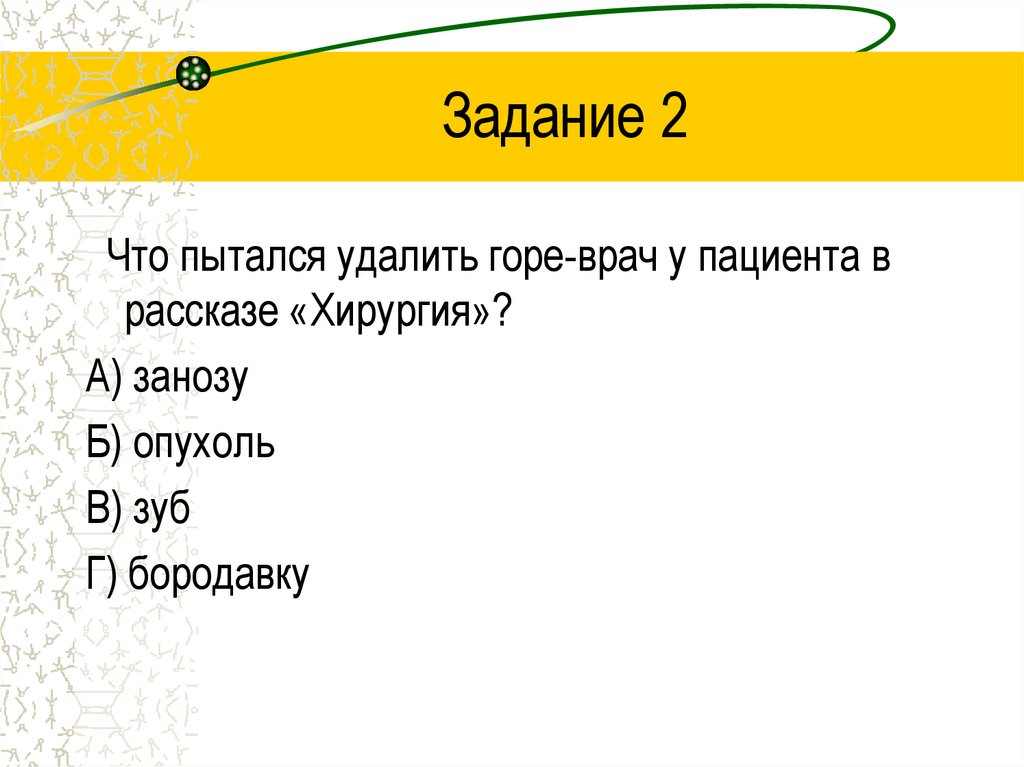 Задание 2

Что пытался удалить горе-врач у пациента в рассказе «Хирургия»?

А) занозу

Б) опухоль

В) зуб

Г) бородавку